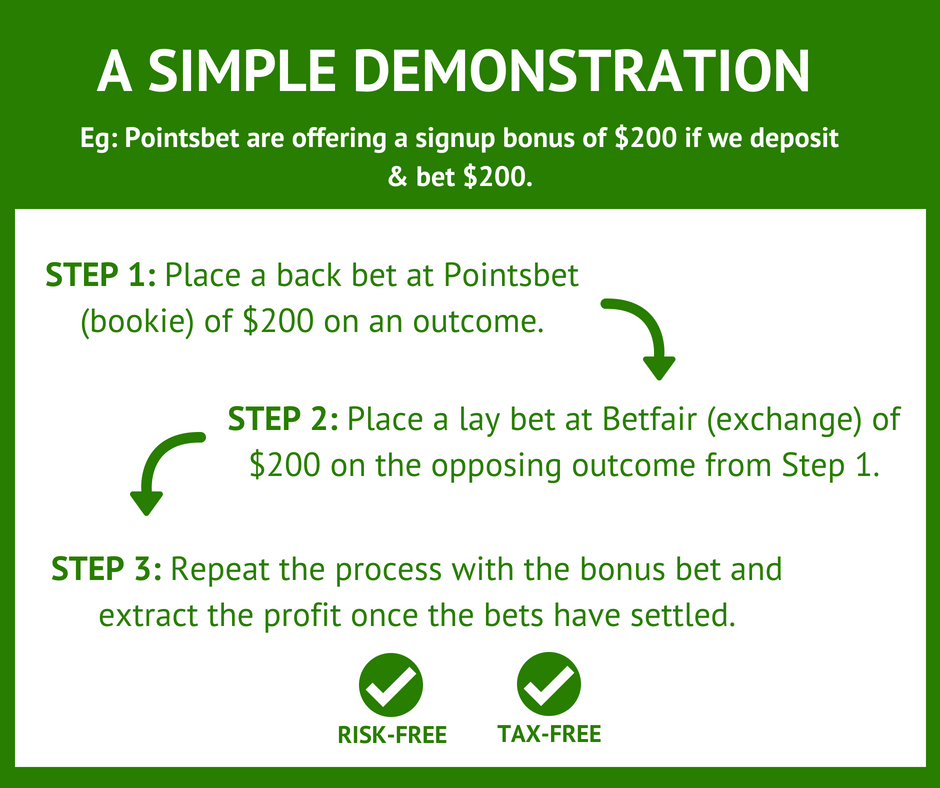 A SIMPLE DEMONSTRATION

Eg: Pointsbet are offering a signup bonus of \$200 if we deposit & bet \$200.

STEP 1: Place a back bet at Pointsbet (bookie) of \$200 on an outcome.

STEP 2: Place a lay bet at Betfair (exchange) of \$200 on the opposing outcome from Step 1.

STEP 3: Repeat the process with the bonus bet and extract the profit once the bets have settled.

RISK-FREE

TAX-FREE